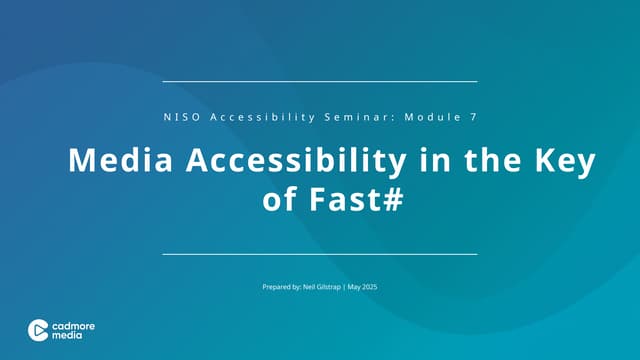 NISO Accessibility Seminar: Module 7

Media Accessibility in the Key of Fast#

Prepared by: Neil Gilstrap | May 2025

cadmore media